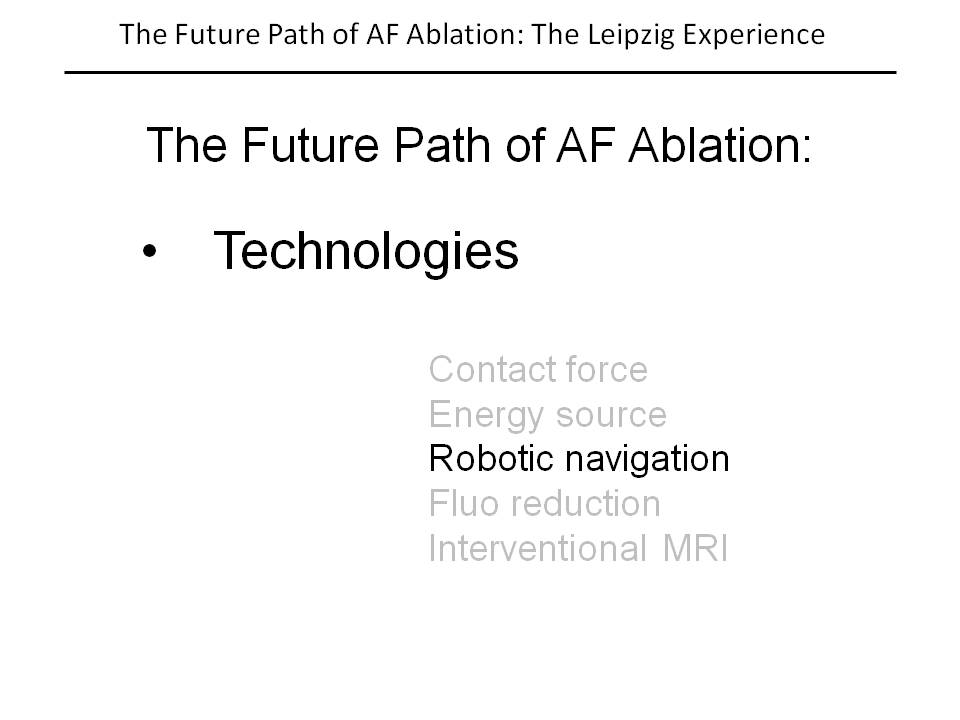 The Future Path of AF Ablation: The Leipzig Experience

The Future Path of AF Ablation:

• Technologies

Contact force
Energy source
Robotic navigation
Fluo reduction
Interventional MRI